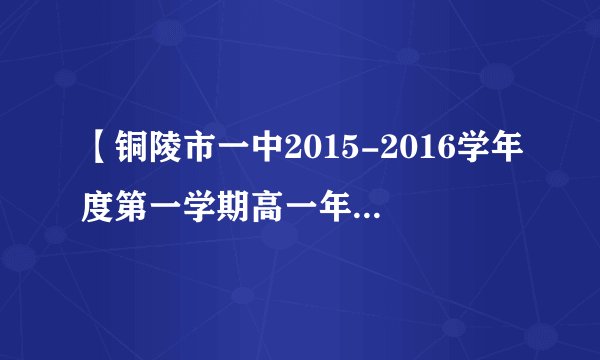 【铜陵市一中2015-2016学年度第一学期高一年...